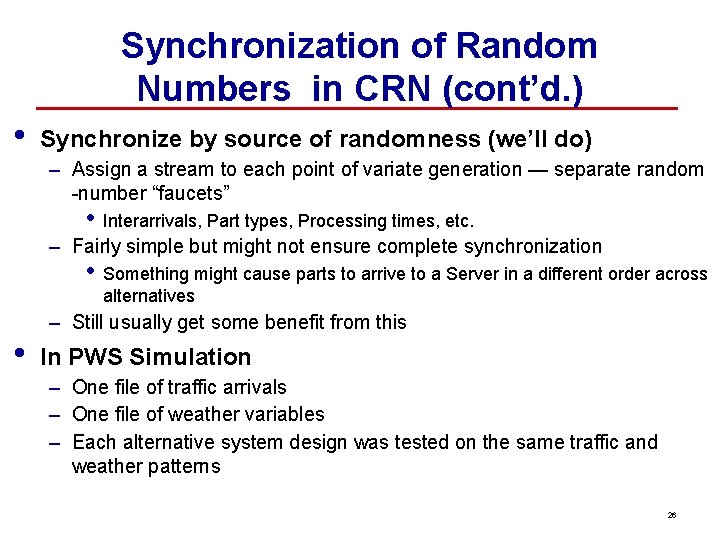 Synchronization of Random Numbers in CRN (cont'd.)

• Synchronize by source of randomness (we'll do)
– Assign a stream to each point of variate generation — separate random -number "faucets"
• Interarrivals, Part types, Processing times, etc.
– Fairly simple but might not ensure complete synchronization
• Something might cause parts to arrive to a Server in a different order across alternatives
– Still usually get some benefit from this

• In PWS Simulation
– One file of traffic arrivals
– One file of weather variables
– Each alternative system design was tested on the same traffic and weather patterns

26